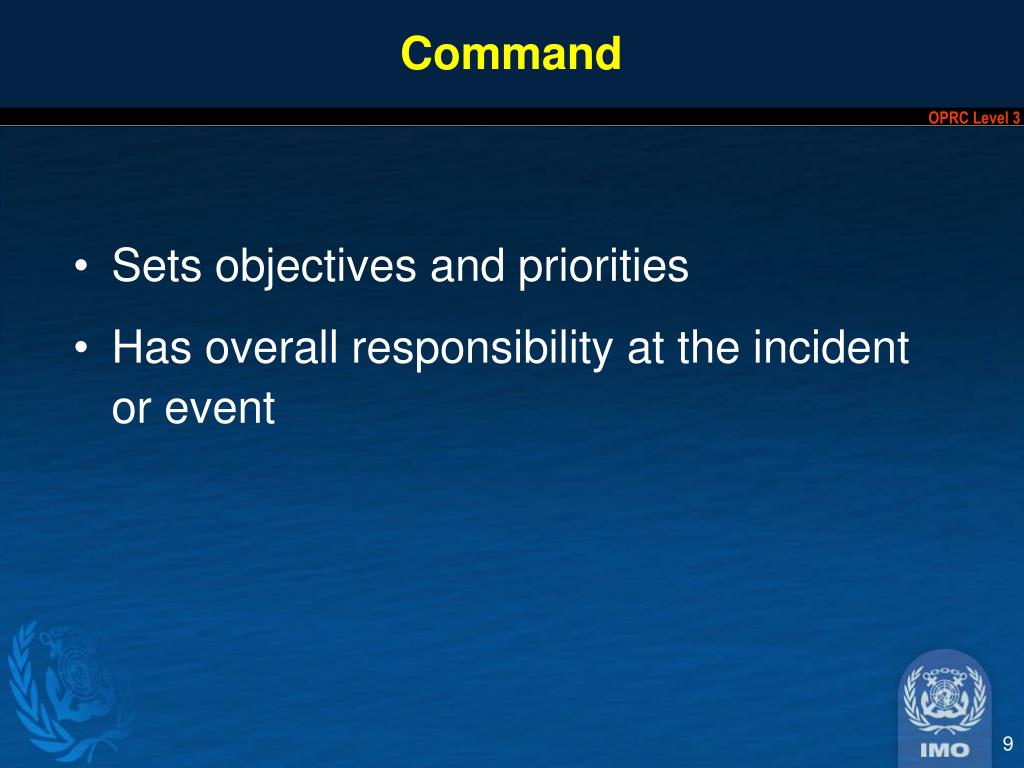 Command

OPRC Level 3

• Sets objectives and priorities
• Has overall responsibility at the incident or event

IMO

9